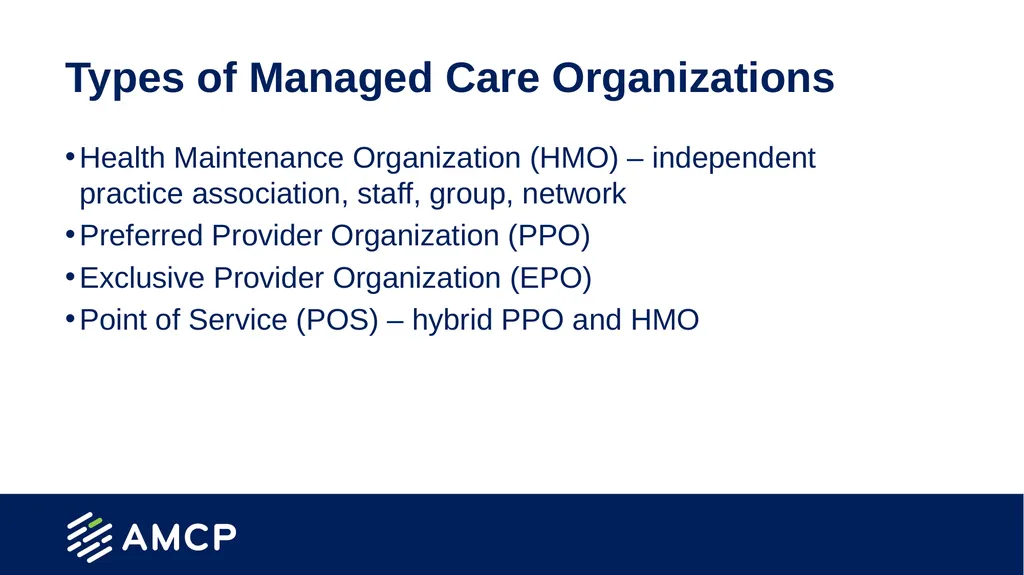 Types of Managed Care Organizations

• Health Maintenance Organization (HMO) – independent practice association, staff, group, network
• Preferred Provider Organization (PPO)
• Exclusive Provider Organization (EPO)
• Point of Service (POS) – hybrid PPO and HMO

AMCP